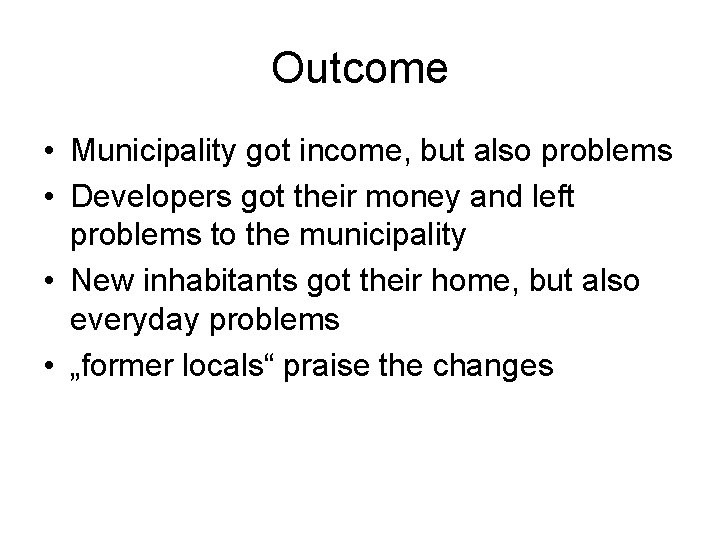 Outcome

• Municipality got income, but also problems
• Developers got their money and left problems to the municipality
• New inhabitants got their home, but also everyday problems
• „former locals“ praise the changes